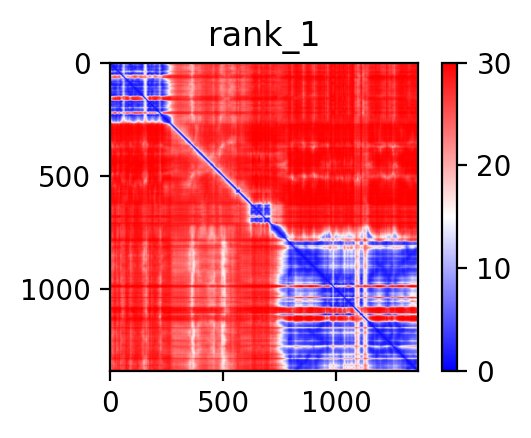 rank_1

0
500
1000

0
500
1000

30
20
10
0